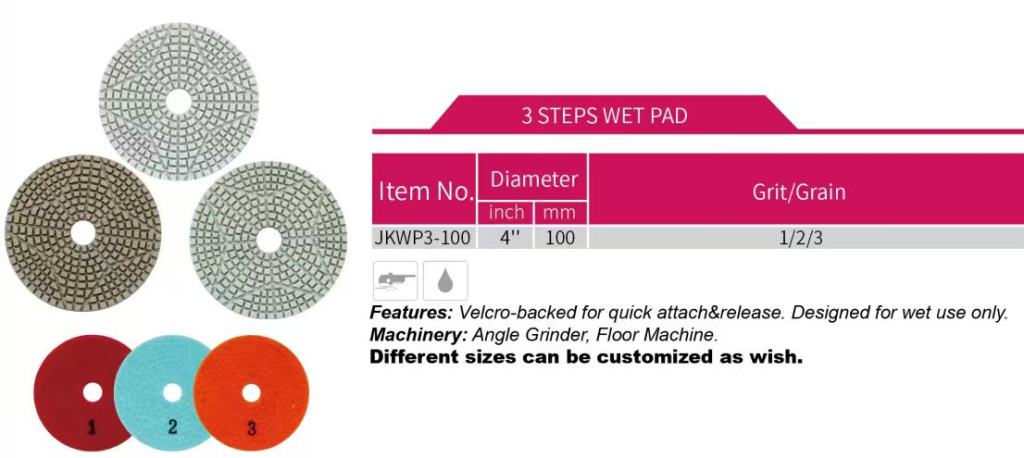 3 STEPS WET PAD

| Item No. | Diameter inch | Diameter mm | Grit/Grain |
|---|---|---|---|
| JKWP3-100 | 4'' | 100 | 1/2/3 |

**Features:** Velcro-backed for quick attach&release. Designed for wet use only.
**Machinery:** Angle Grinder, Floor Machine.
**Different sizes can be customized as wish.**

1 2 3